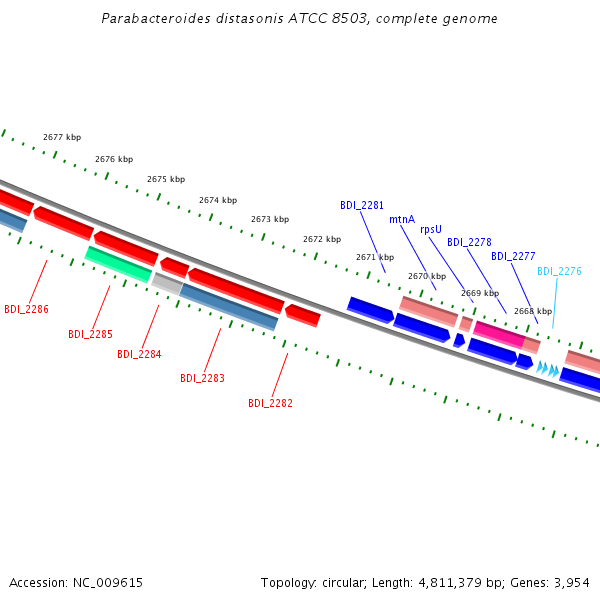 Parabacteroides distasonis ATCC 8503, complete genome

2677 kbp
2676 kbp
2675 kbp
2674 kbp
2673 kbp
2672 kbp
2671 kbp
2670 kbp
2669 kbp
2668 kbp

BDI_2281
mtnA
rpsU
BDI_2278
BDI_2277
BDI_2276

BDI_2286
BDI_2285
BDI_2284
BDI_2283
BDI_2282

Accession: NC_009615

Topology: circular; Length: 4,811,379 bp; Genes: 3,954